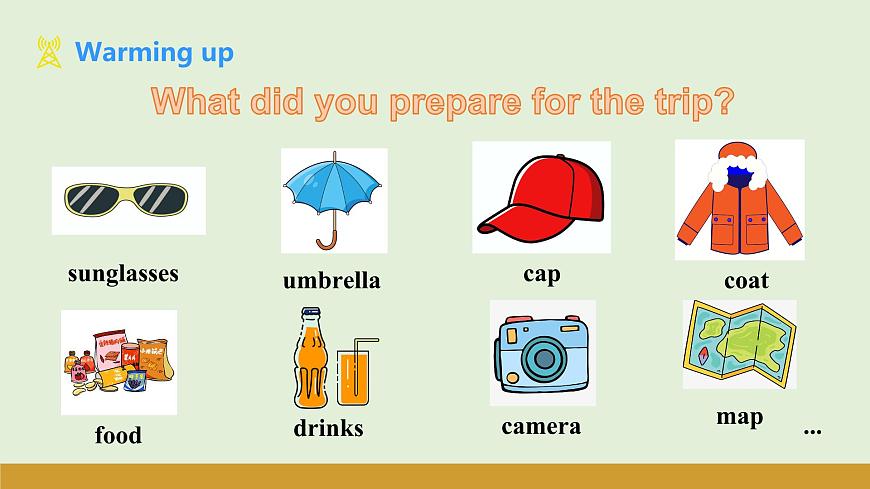 Warming up

What did you prepare for the trip?

sunglasses

umbrella

cap

coat

food

drinks

camera

map

...